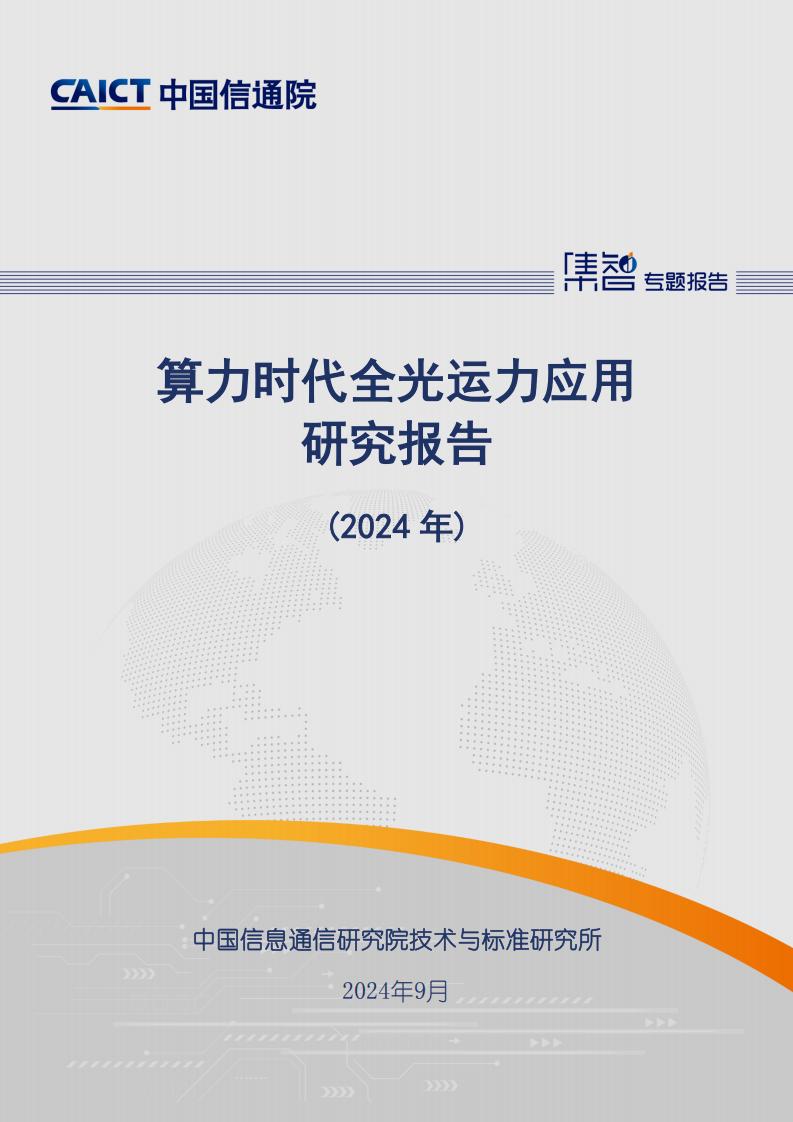 CAICT 中国信通院

集智 专题报告

算力时代全光运力应用研究报告

（2024 年）

中国信息通信研究院技术与标准研究所

2024年9月